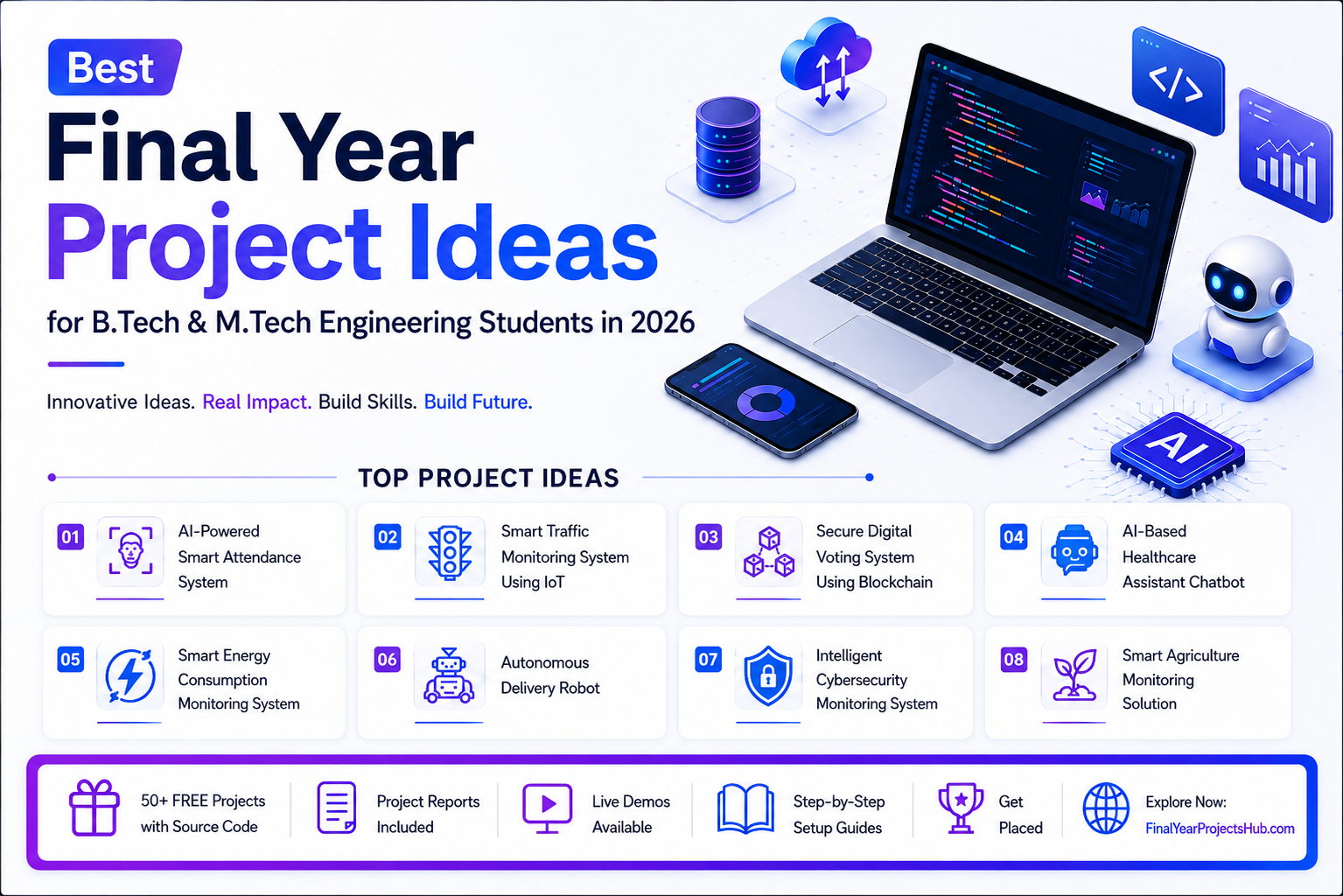 Best

Final Year

Project Ideas

for B.Tech & M.Tech Engineering Students in 2026

Innovative Ideas. Real Impact. Build Skills. Build Future.

</>

AI

TOP PROJECT IDEAS

01 AI-Powered Smart Attendance System

02 Smart Traffic Monitoring System Using IoT

03 Secure Digital Voting System Using Blockchain

04 AI-Based Healthcare Assistant Chatbot

05 Smart Energy Consumption Monitoring System

06 Autonomous Delivery Robot

07 Intelligent Cybersecurity Monitoring System

08 Smart Agriculture Monitoring Solution

50+ FREE Projects with Source Code

Project Reports Included

Live Demos Available

Step-by-Step Setup Guides

Get Placed

Explore Now: FinalYearProjectsHub.com